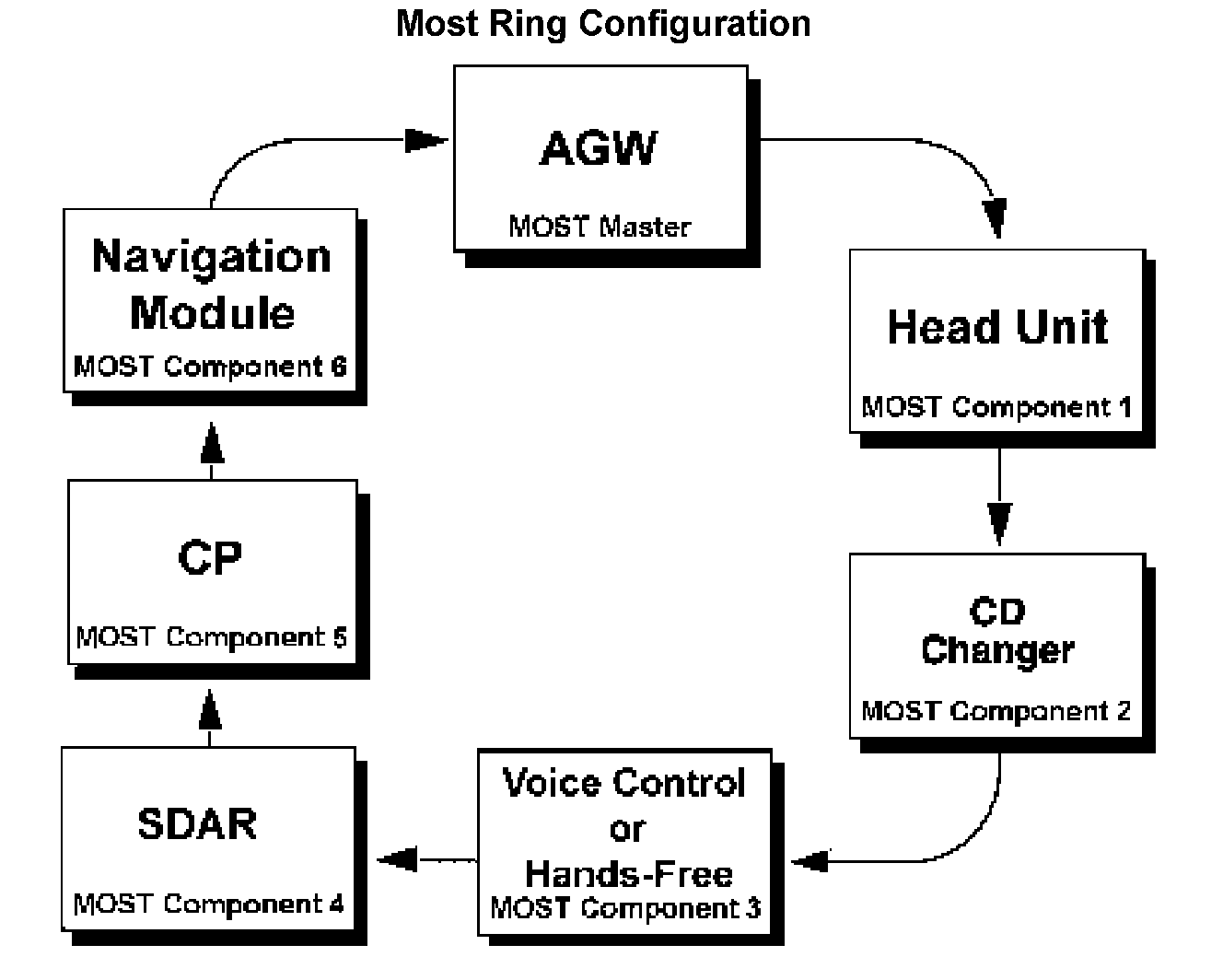 Most Ring Configuration

AGW
MOST Master

Head Unit
MOST Component 1

CD Changer
MOST Component 2

Voice Control or Hands-Free
MOST Component 3

SDAR
MOST Component 4

CP
MOST Component 5

Navigation Module
MOST Component 6